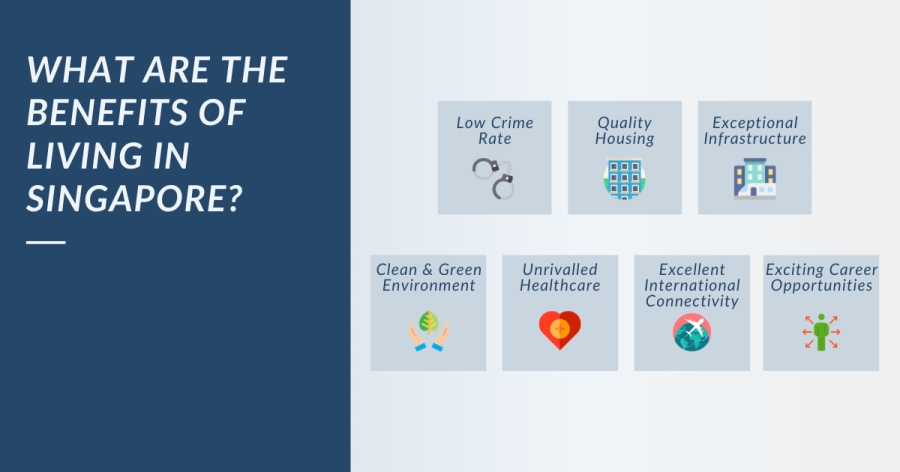 WHAT ARE THE BENEFITS OF LIVING IN SINGAPORE?

Low Crime Rate

Quality Housing

Exceptional Infrastructure

Clean & Green Environment

Unrivalled Healthcare

Excellent International Connectivity

Exciting Career Opportunities